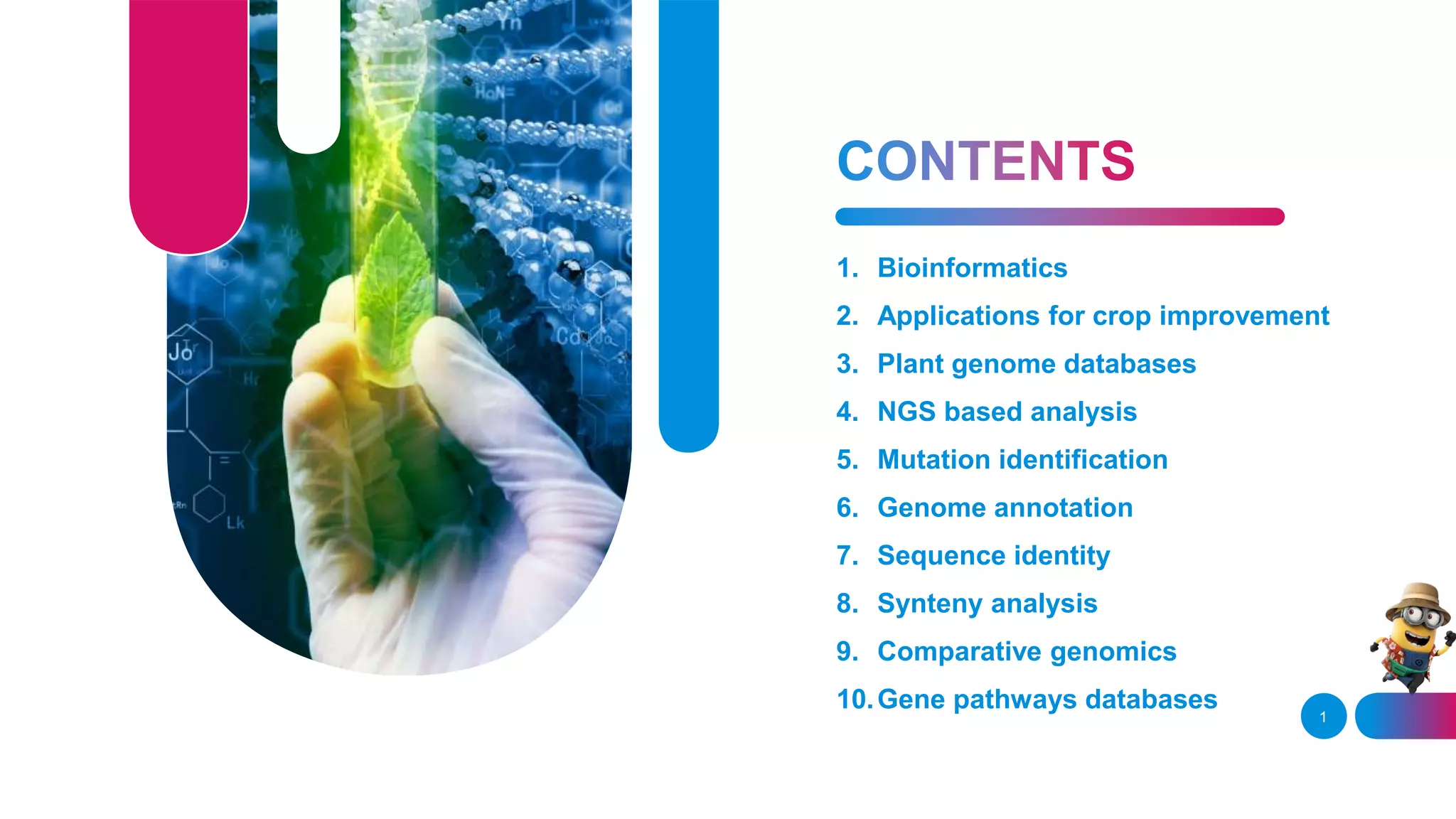 CONTENTS

1. Bioinformatics
2. Applications for crop improvement
3. Plant genome databases
4. NGS based analysis
5. Mutation identification
6. Genome annotation
7. Sequence identity
8. Synteny analysis
9. Comparative genomics
10. Gene pathways databases

1